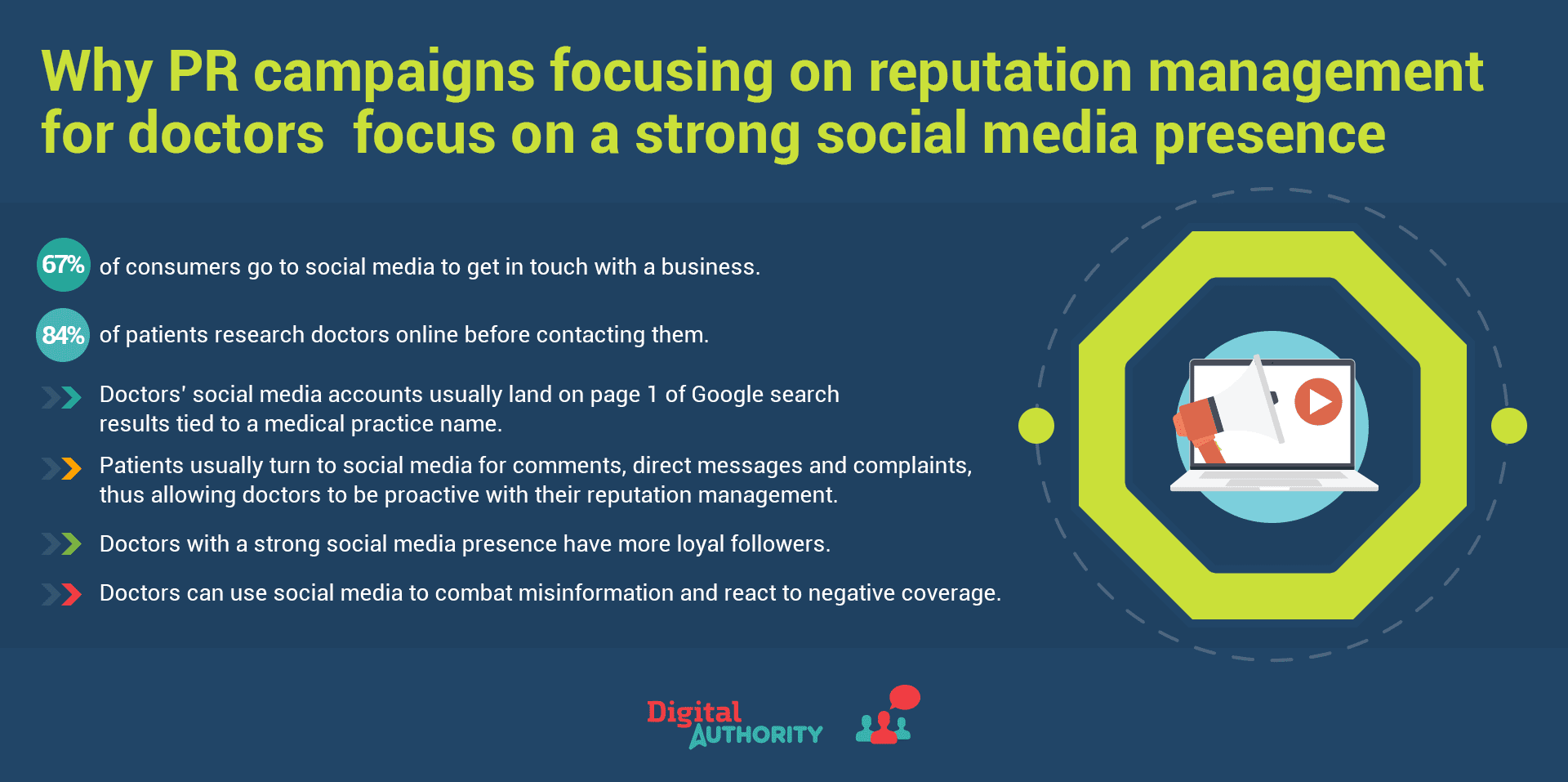 Why PR campaigns focusing on reputation management for doctors  focus on a strong social media presence

67% of consumers go to social media to get in touch with a business.

84% of patients research doctors online before contacting them.

Doctors' social media accounts usually land on page 1 of Google search results tied to a medical practice name.

Patients usually turn to social media for comments, direct messages and complaints, thus allowing doctors to be proactive with their reputation management.

Doctors with a strong social media presence have more loyal followers.

Doctors can use social media to combat misinformation and react to negative coverage.

Digital AUTHORITY